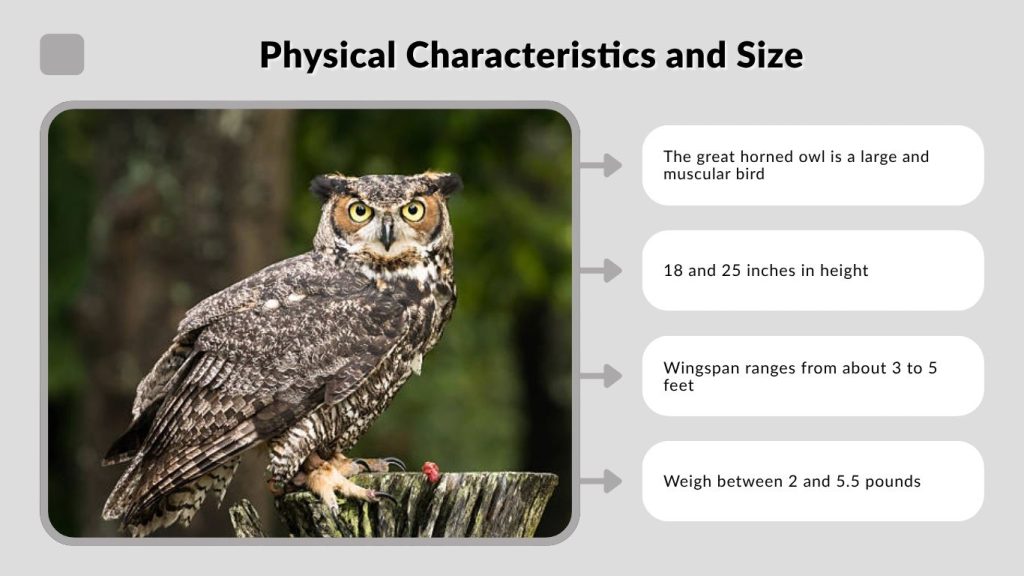 Physical Characteristics and Size

The great horned owl is a large and muscular bird

18 and 25 inches in height

Wingspan ranges from about 3 to 5 feet

Weigh between 2 and 5.5 pounds